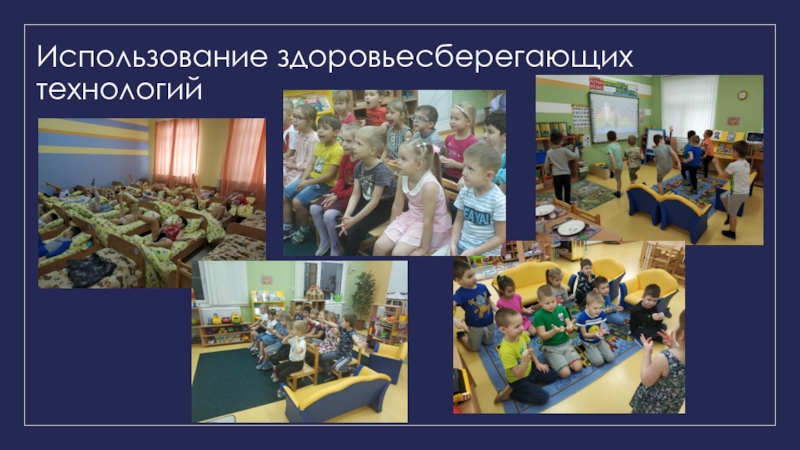 Использование здоровьесберегающих технологий